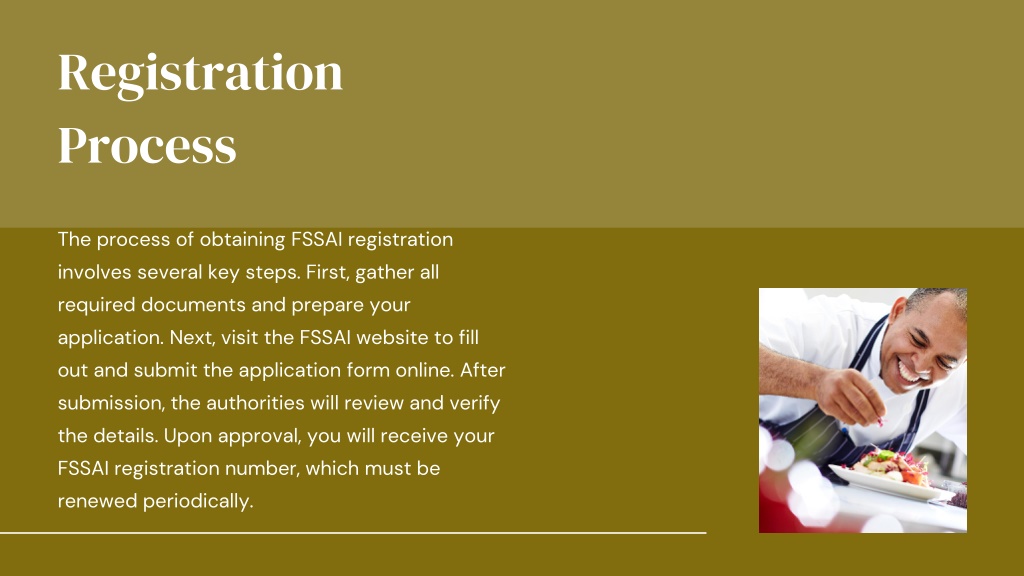 Registration Process

The process of obtaining FSSAI registration involves several key steps. First, gather all required documents and prepare your application. Next, visit the FSSAI website to fill out and submit the application form online. After submission, the authorities will review and verify the details. Upon approval, you will receive your FSSAI registration number, which must be renewed periodically.